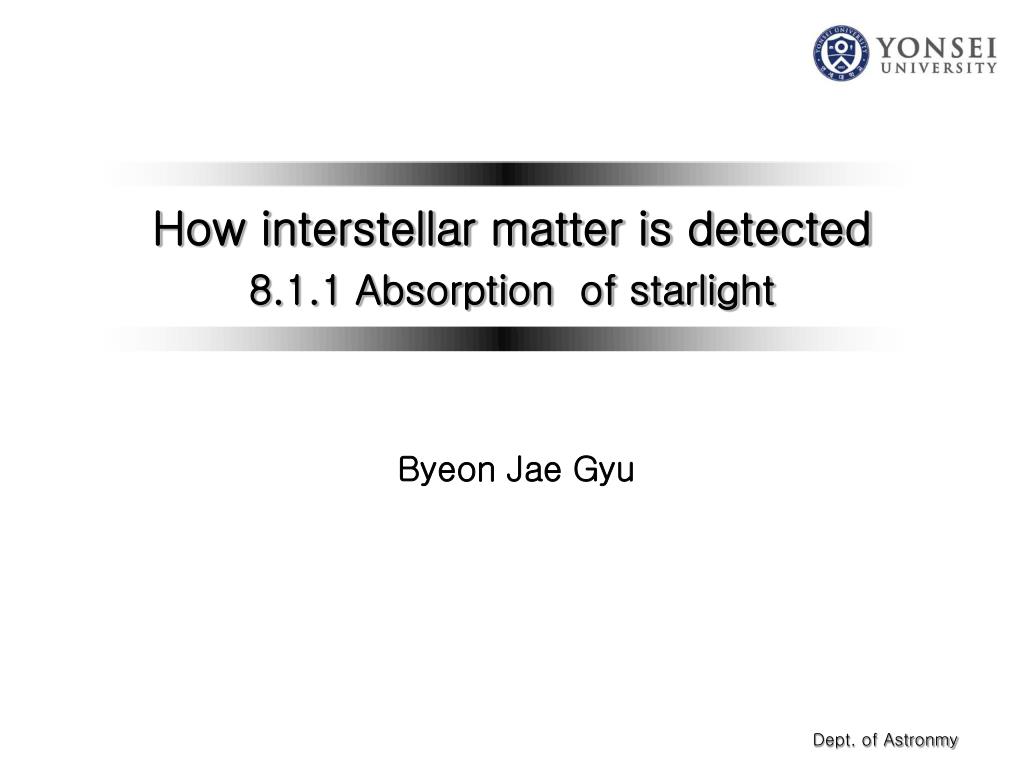 YONSEI UNIVERSITY

How interstellar matter is detected
8.1.1 Absorption of starlight

Byeon Jae Gyu

Dept. of Astronmy